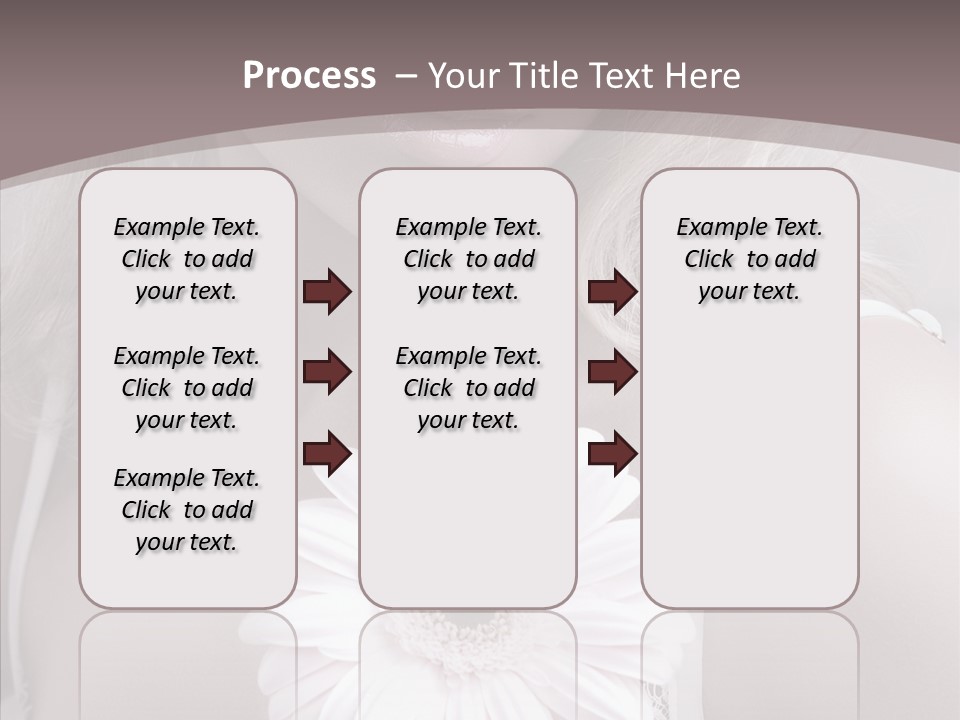 Process – Your Title Text Here

Example Text. Click to add your text.

Example Text. Click to add your text.

Example Text. Click to add your text.

Example Text. Click to add your text.

Example Text. Click to add your text.

Example Text. Click to add your text.